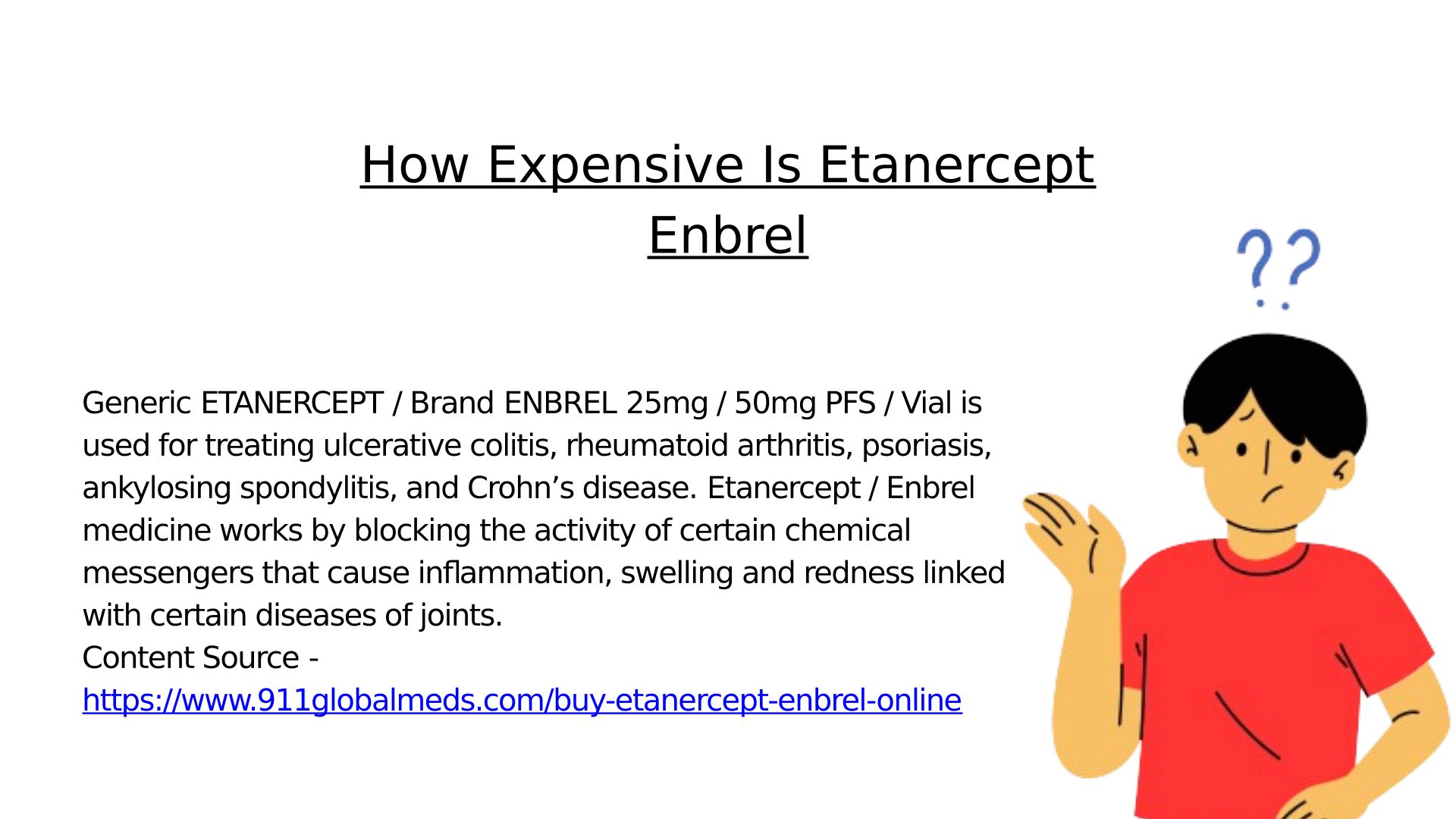 How Expensive Is Etanercept Enbrel

??

Generic ETANERCEPT / Brand ENBREL 25mg / 50mg PFS / Vial is used for treating ulcerative colitis, rheumatoid arthritis, psoriasis, ankylosing spondylitis, and Crohn’s disease. Etanercept / Enbrel medicine works by blocking the activity of certain chemical messengers that cause inflammation, swelling and redness linked with certain diseases of joints.
Content Source - https://www.911globalmeds.com/buy-etanercept-enbrel-online